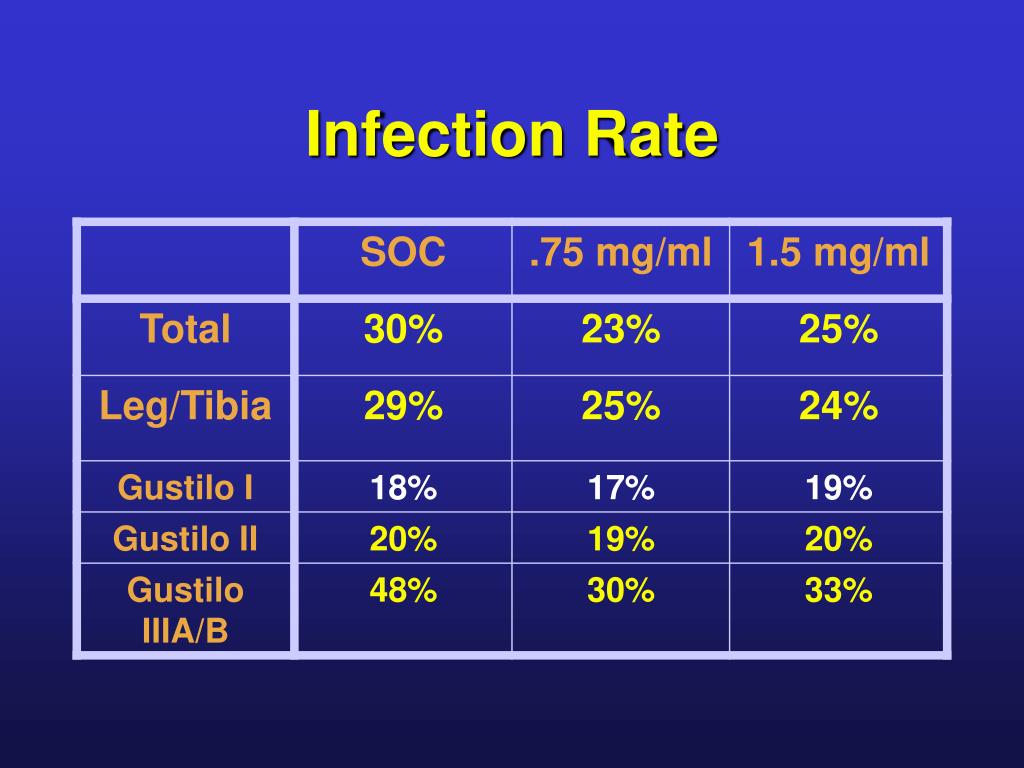 Infection Rate

| | SOC | .75 mg/ml | 1.5 mg/ml |
|---|---|---|---|
| Total | 30% | 23% | 25% |
| Leg/Tibia | 29% | 25% | 24% |
| Gustilo I | 18% | 17% | 19% |
| Gustilo II | 20% | 19% | 20% |
| Gustilo IIIA/B | 48% | 30% | 33% |